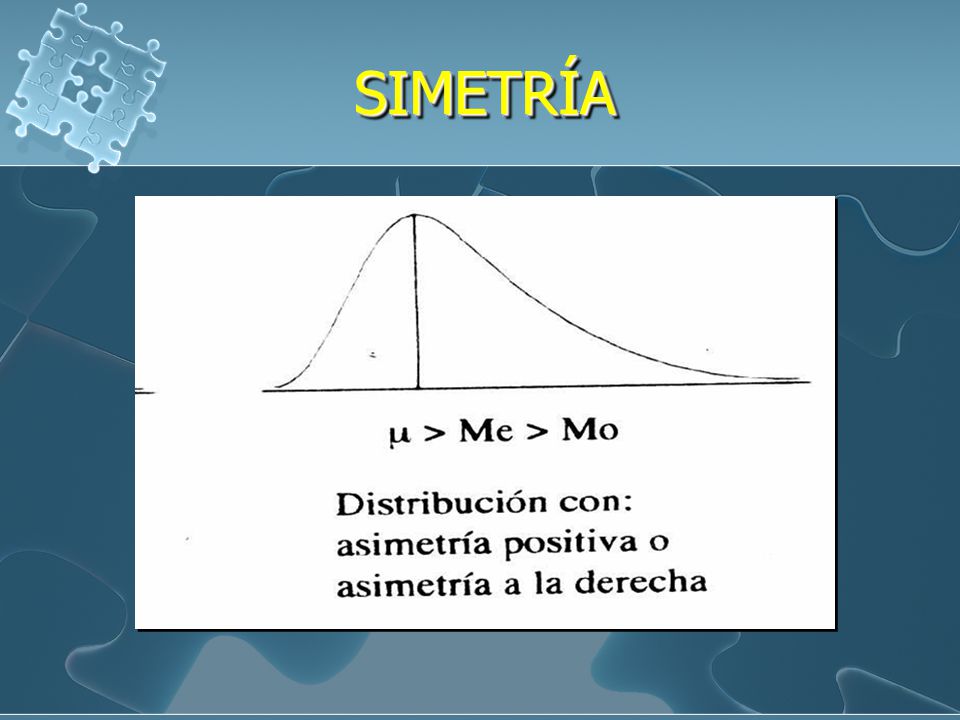 SIMETRÍA

$\mu > Me > Mo$

Distribución con:
asimetría positiva o
asimetría a la derecha